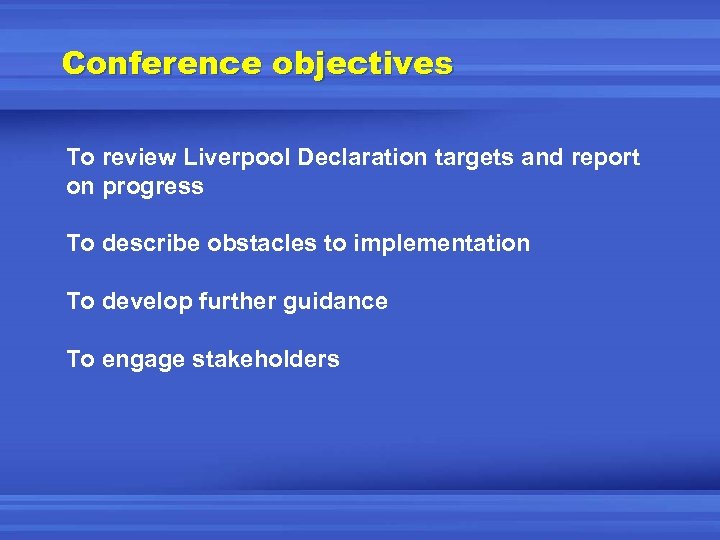 Conference objectives

To review Liverpool Declaration targets and report on progress

To describe obstacles to implementation

To develop further guidance

To engage stakeholders